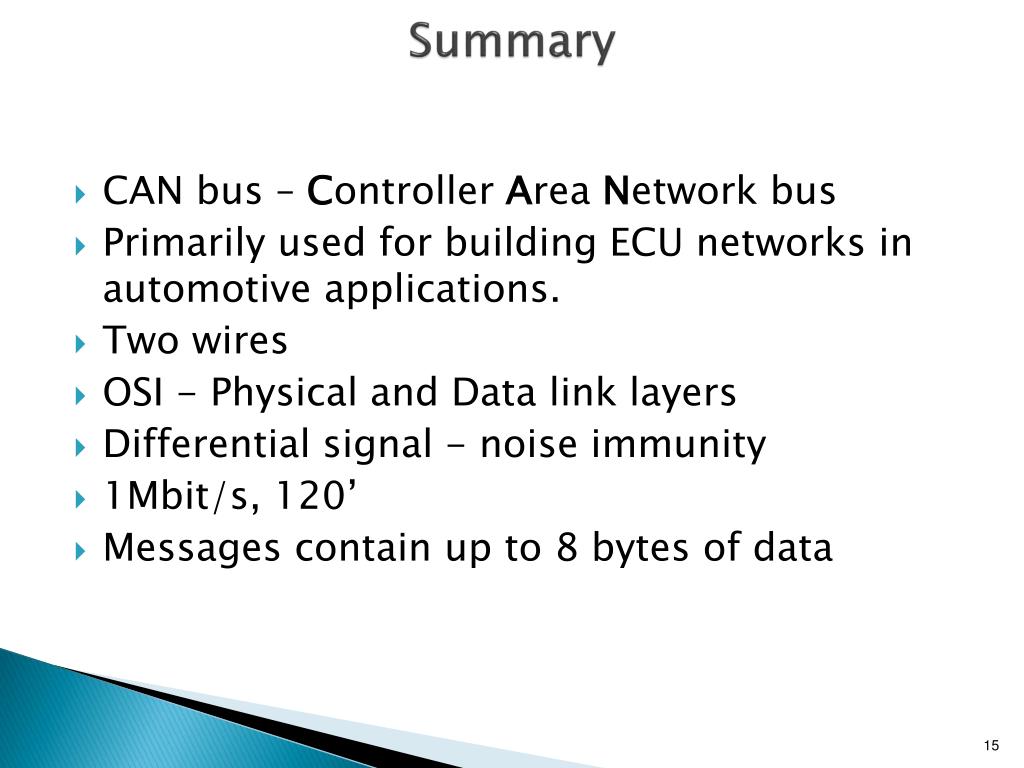 Summary

CAN bus – Controller Area Network bus

Primarily used for building ECU networks in automotive applications.

Two wires

OSI - Physical and Data link layers

Differential signal - noise immunity

1Mbit/s, 120’

Messages contain up to 8 bytes of data

15